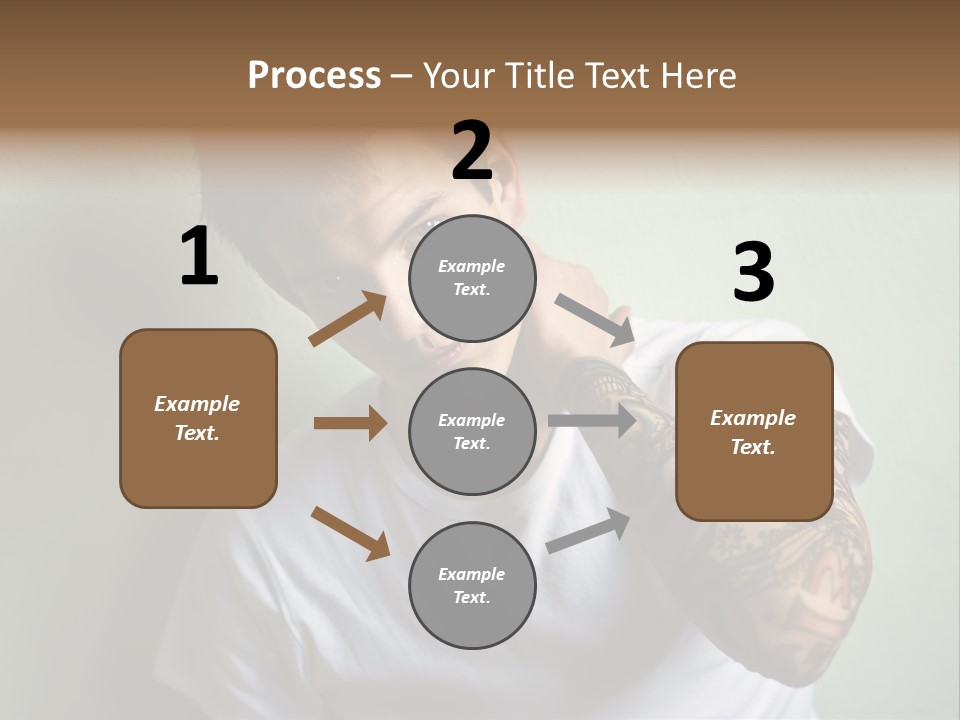 Process – Your Title Text Here

1

Example Text.

2

Example Text.

Example Text.

Example Text.

3

Example Text.